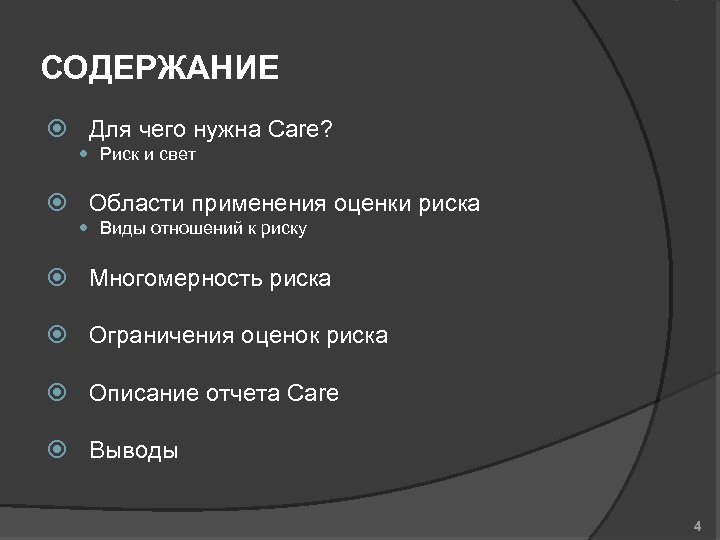 СОДЕРЖАНИЕ

Для чего нужна Care?
Риск и свет

Области применения оценки риска
Виды отношений к риску

Многомерность риска

Ограничения оценок риска

Описание отчета Care

Выводы

4